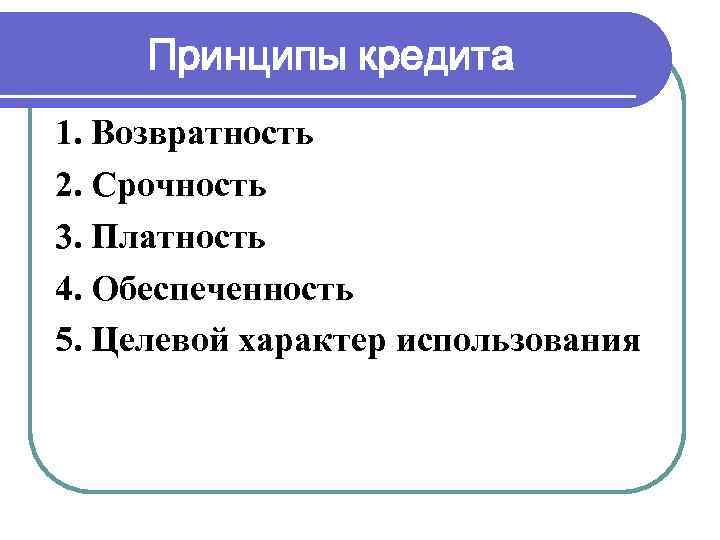 Принципы кредита

1. Возвратность
2. Срочность
3. Платность
4. Обеспеченность
5. Целевой характер использования